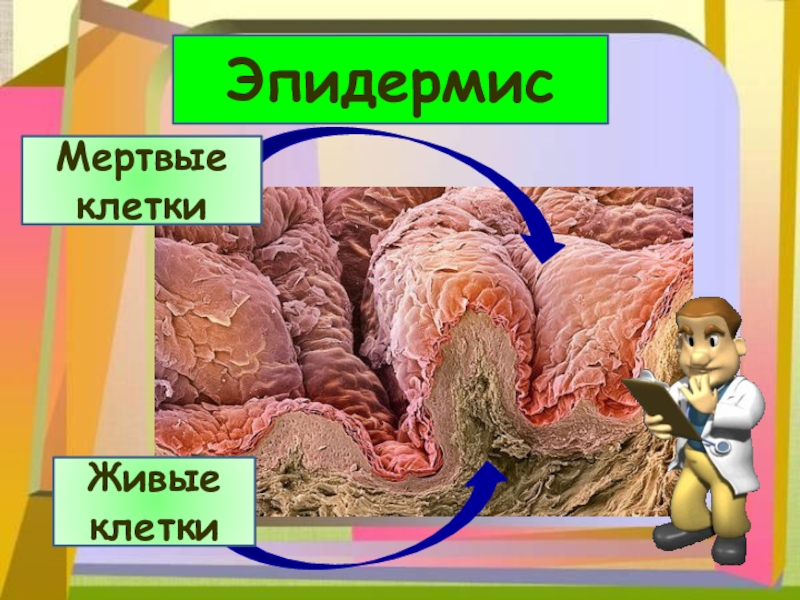 Эпидермис

Мертвые клетки

Живые клетки